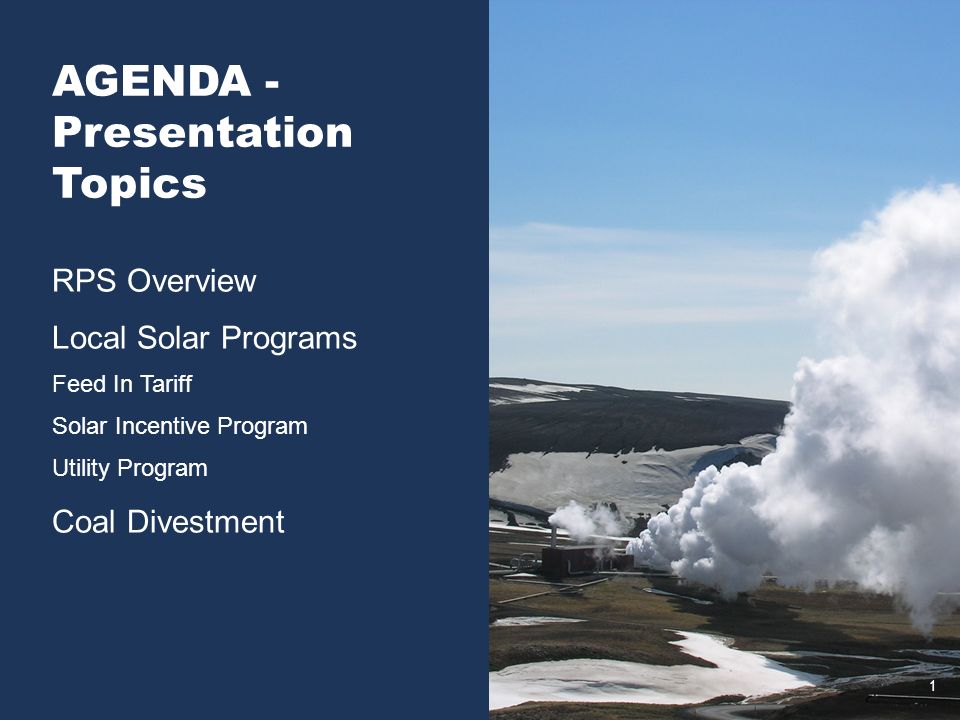 AGENDA - Presentation Topics

RPS Overview

Local Solar Programs

Feed In Tariff

Solar Incentive Program

Utility Program

Coal Divestment

1